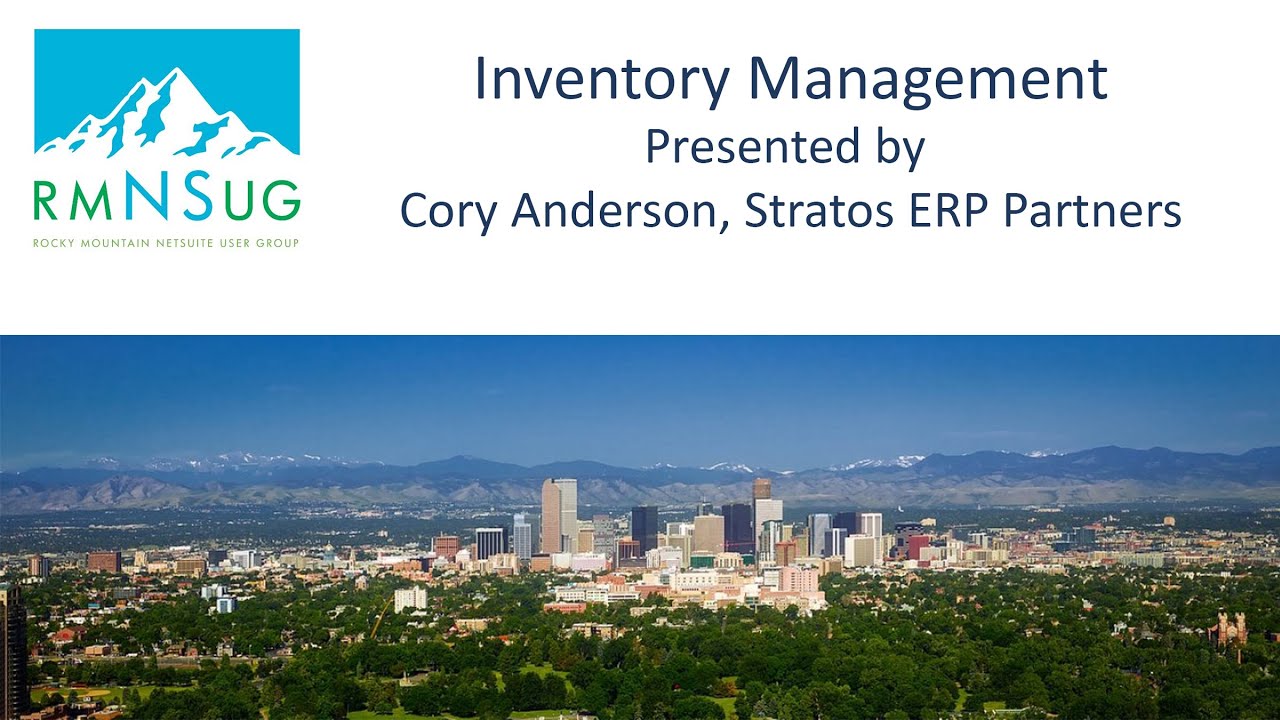 RMNSUG
ROCKY MOUNTAIN NETSUITE USER GROUP

Inventory Management
Presented by
Cory Anderson, Stratos ERP Partners